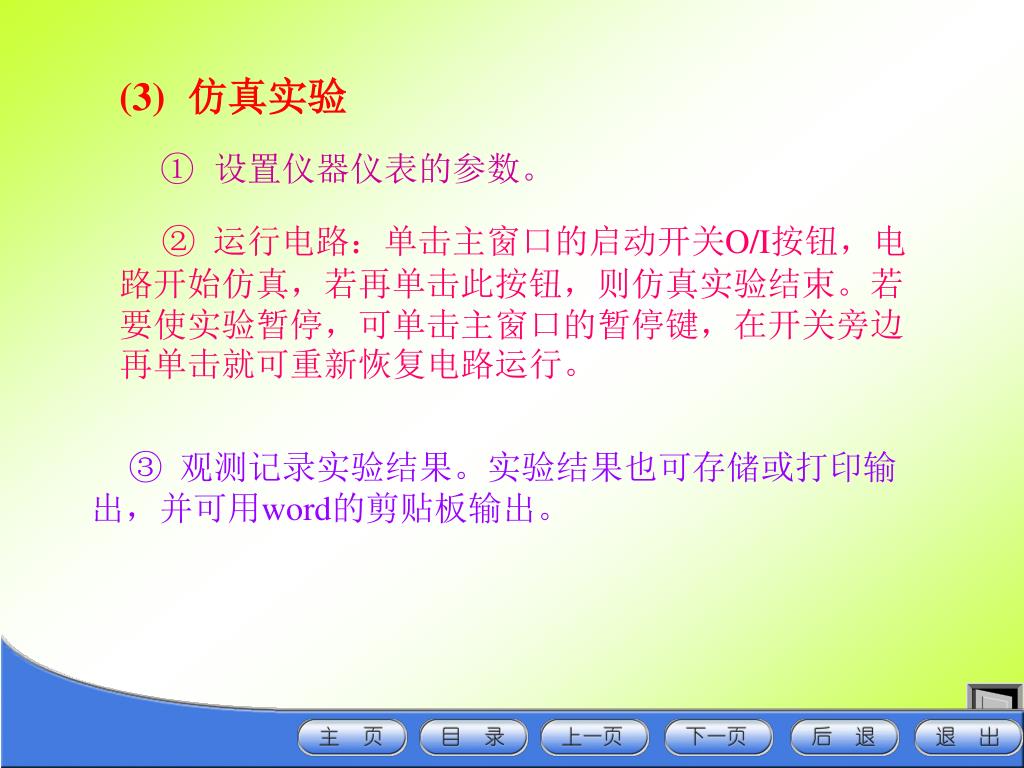 (3) 仿真实验

① 设置仪器仪表的参数。

② 运行电路：单击主窗口的启动开关O/I按钮，电路开始仿真，若再单击此按钮，则仿真实验结束。若要使实验暂停，可单击主窗口的暂停键，在开关旁边再单击就可重新恢复电路运行。

③ 观测记录实验结果。实验结果也可存储或打印输出，并可用word的剪贴板输出。

主 页 目 录 上一页 下一页 后 退 退 出